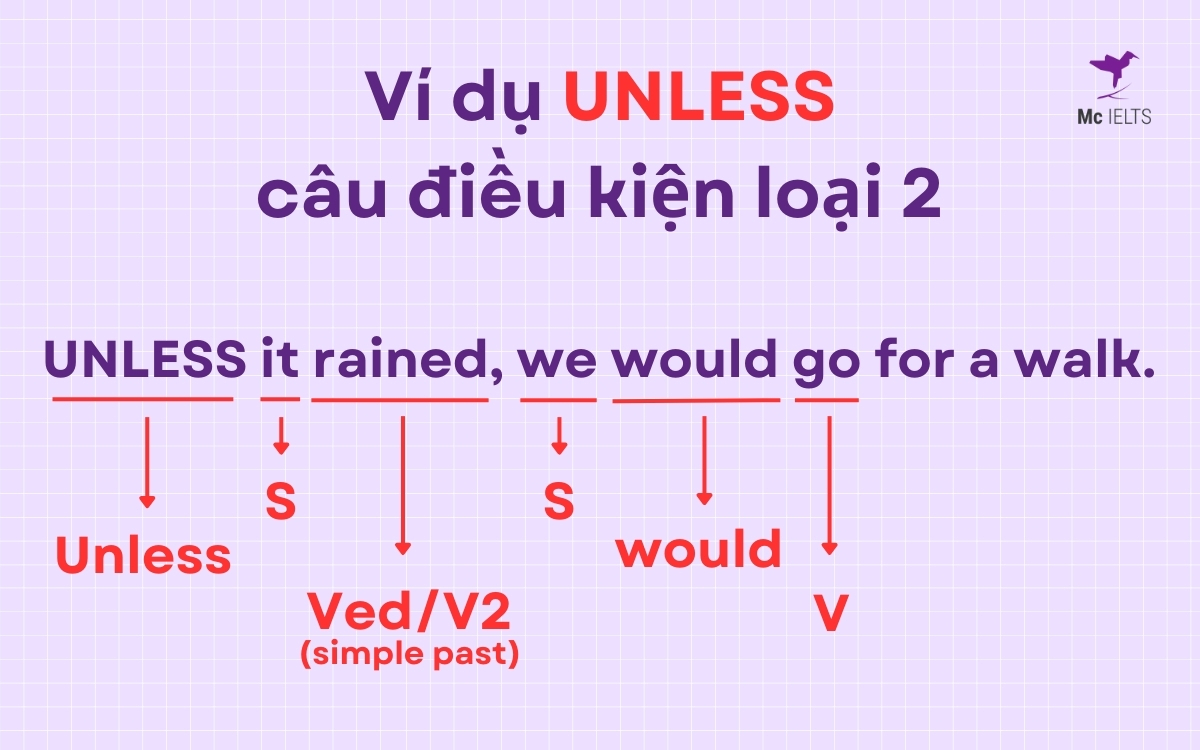 Mc IELTS

Ví dụ UNLESS
câu điều kiện loại 2

UNLESS it rained, we would go for a walk.

Unless

S

Ved/V2
(simple past)

S

would

V